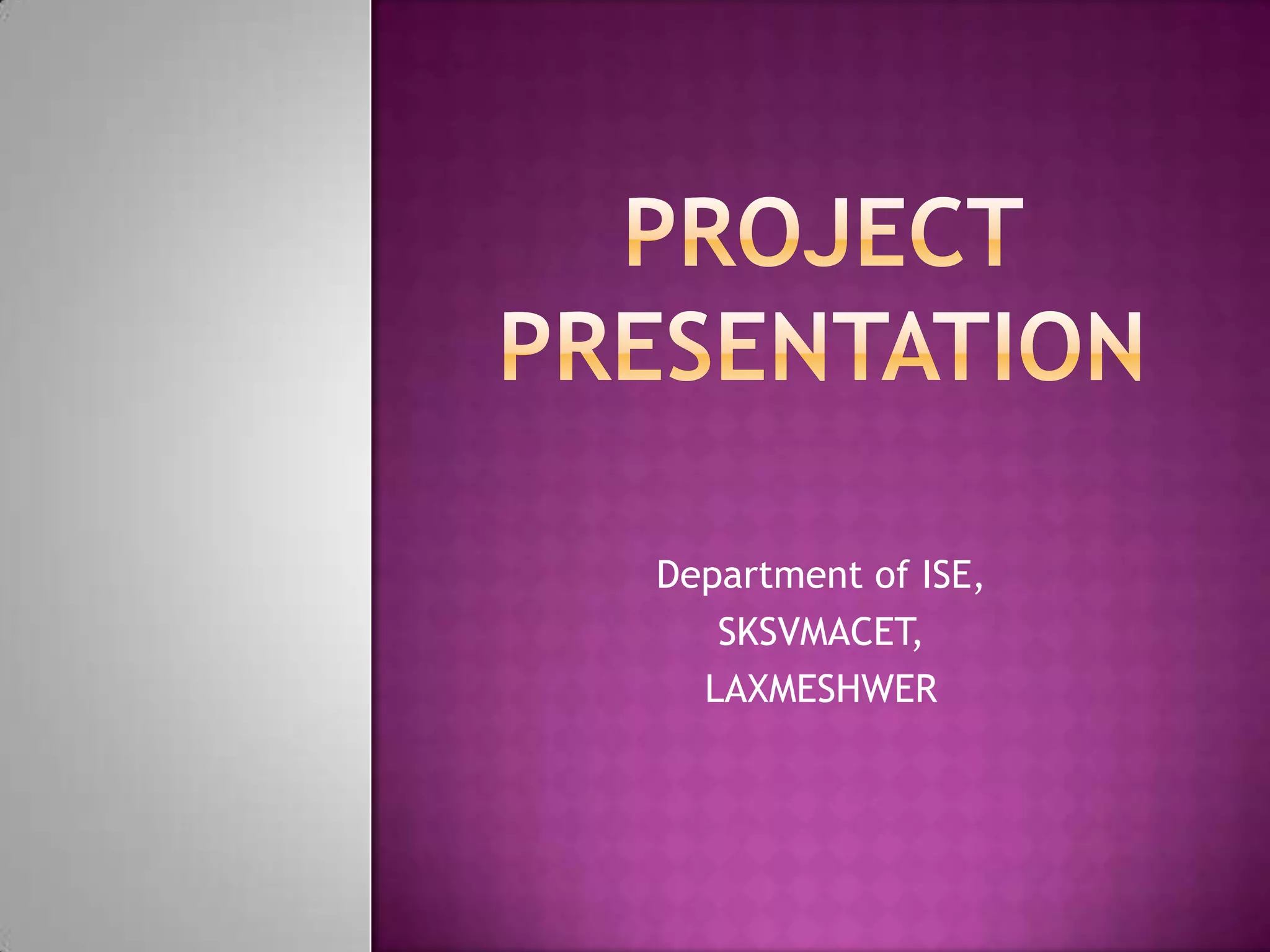 PROJECT PRESENTATION

Department of ISE,
SKSVMACET,
LAXMESHWER